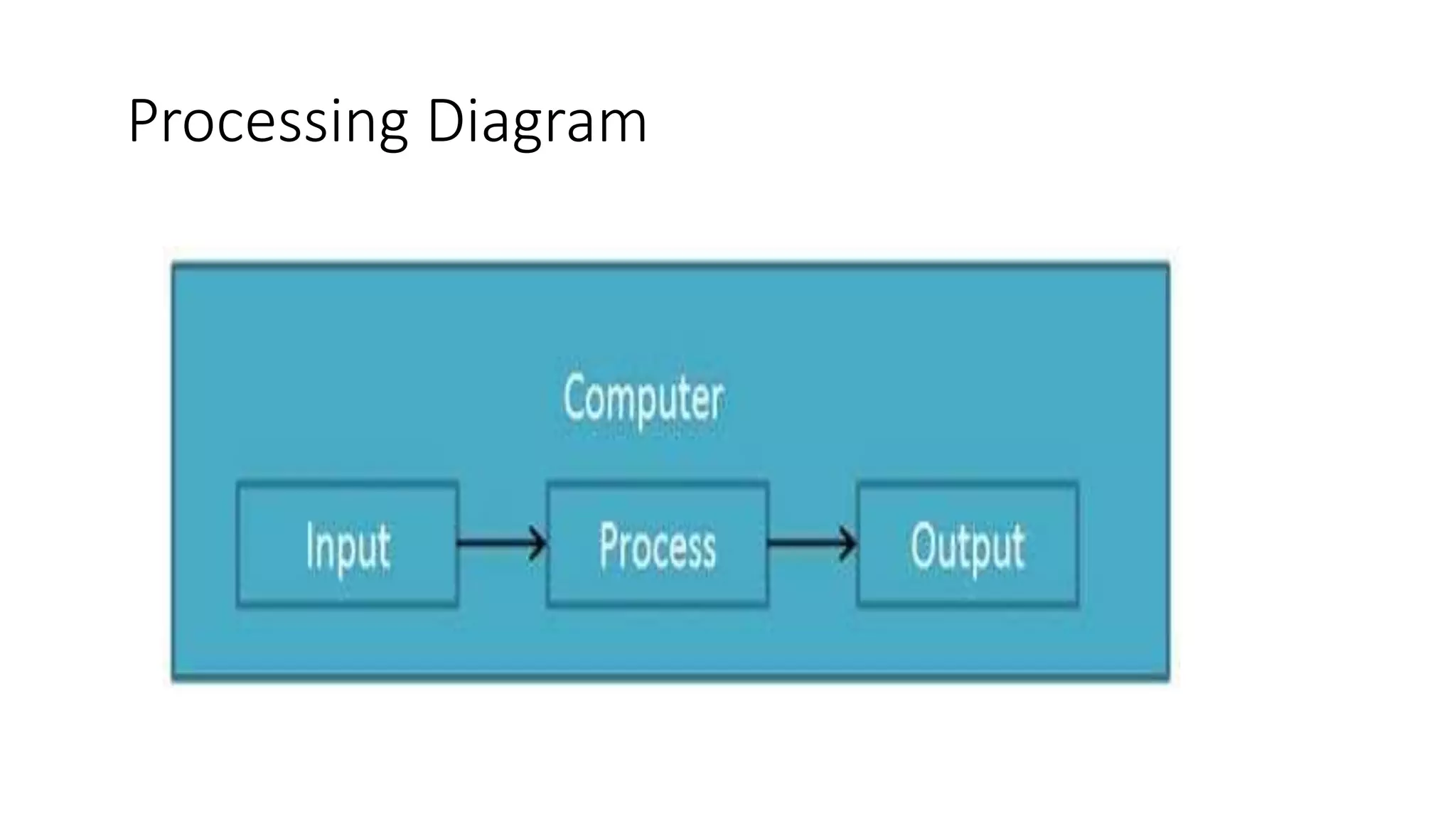 Processing Diagram

Computer

Input

Process

Output